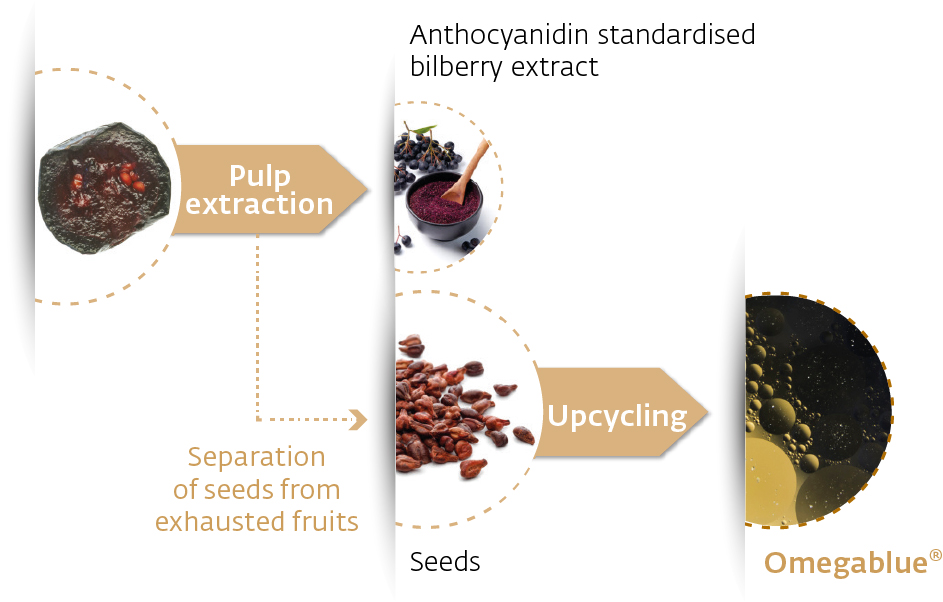 Anthocyanidin standardised bilberry extract

Pulp extraction

Separation of seeds from exhausted fruits

Upcycling

Seeds

Omegablue®